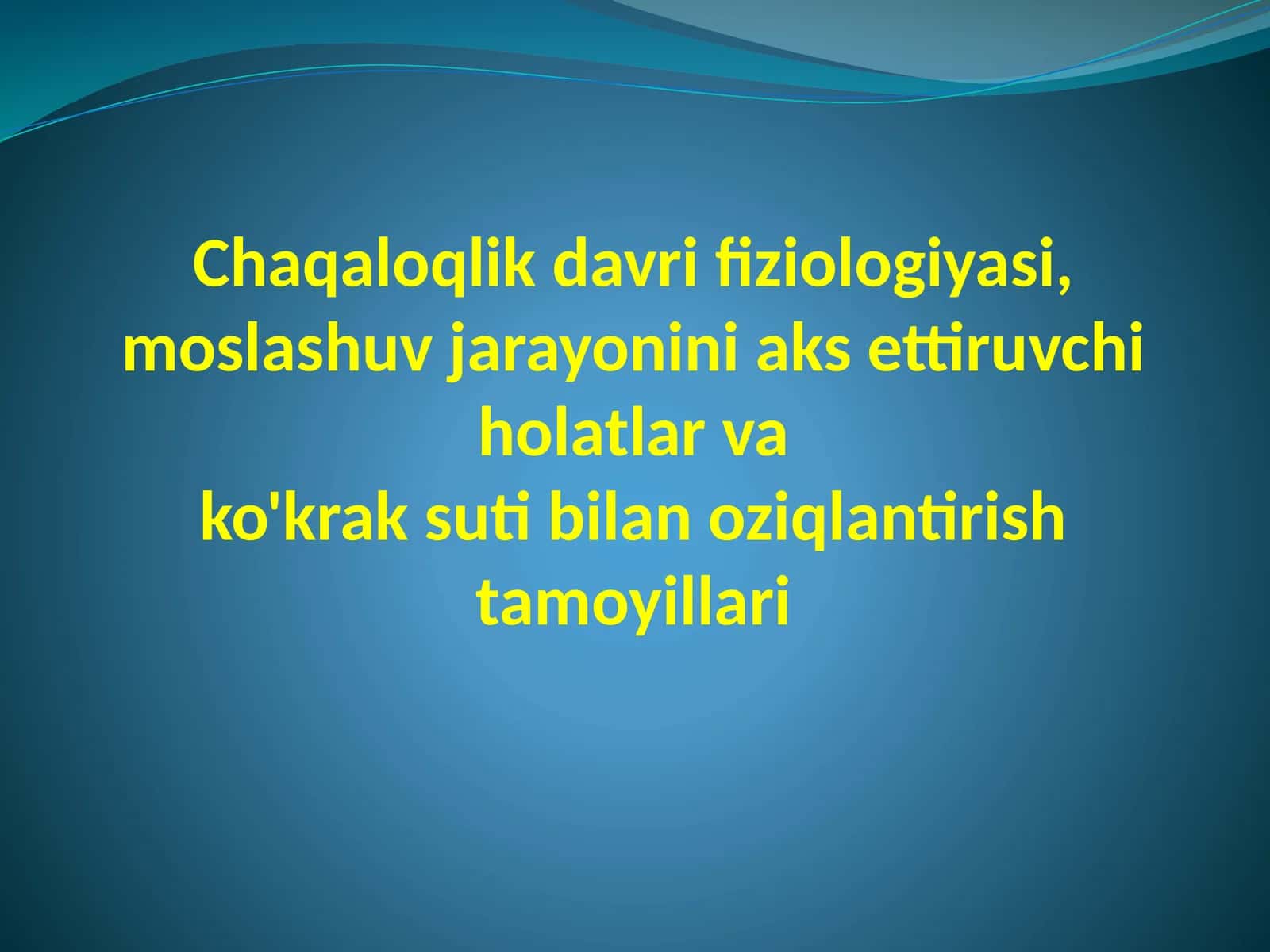 Chaqaloqlik davri fiziologiyasi, moslashuv jarayonini aks ettiruvchi holatlar va
ko'krak suti bilan oziqlantirish tamoyillari